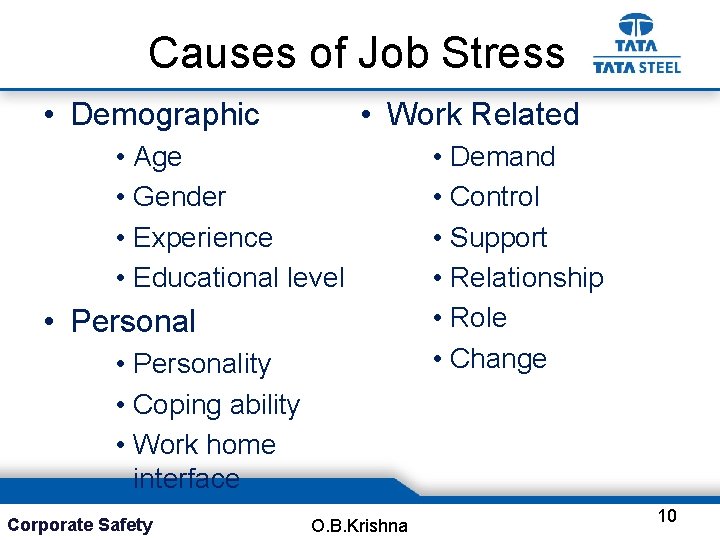 Causes of Job Stress

TATA
TATA STEEL

• Demographic
  • Age
  • Gender
  • Experience
  • Educational level
• Personal
  • Personality
  • Coping ability
  • Work home interface

• Work Related
  • Demand
  • Control
  • Support
  • Relationship
  • Role
  • Change

Corporate Safety
O.B.Krishna
10